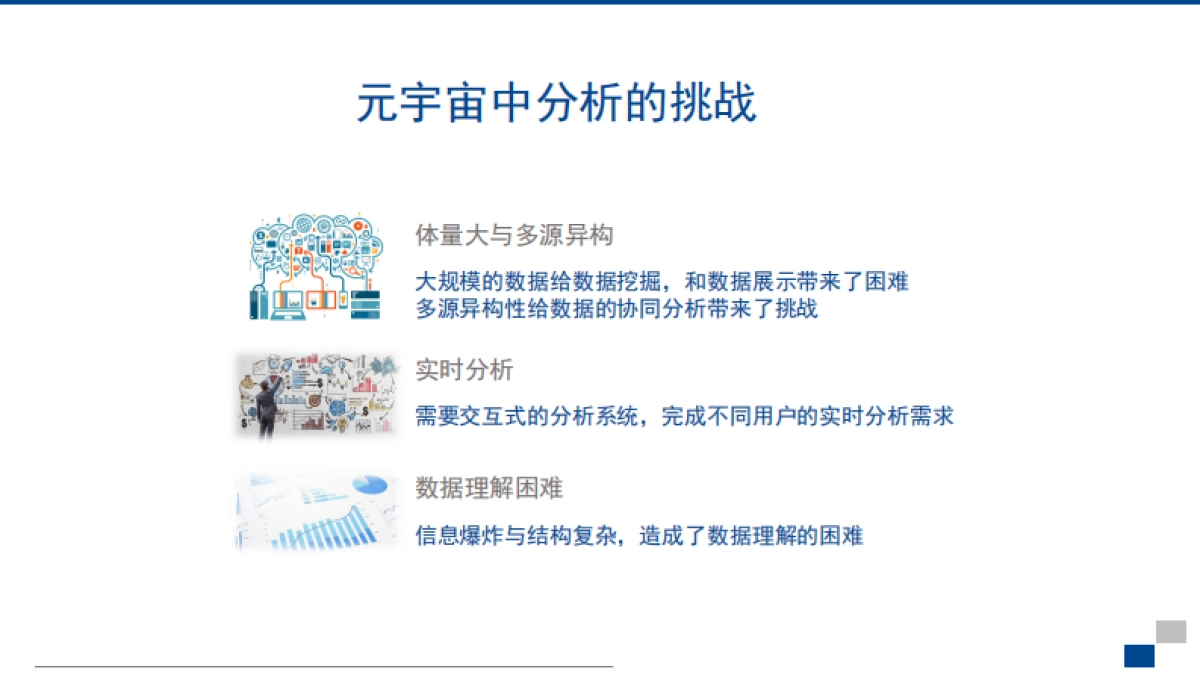 元宇宙中分析的挑战

体量大与多源异构

大规模的数据给数据挖掘，和数据展示带来了困难
多源异构性给数据的协同分析带来了挑战

实时分析

需要交互式的分析系统，完成不同用户的实时分析需求

数据理解困难

信息爆炸与结构复杂，造成了数据理解的困难